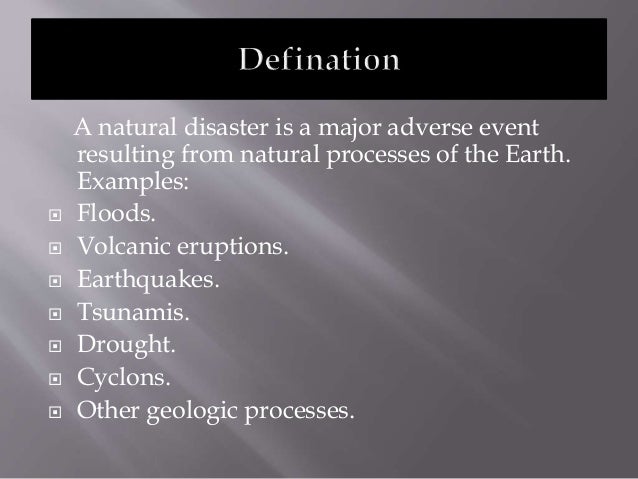 Defination

A natural disaster is a major adverse event resulting from natural processes of the Earth. Examples:

- Floods.
- Volcanic eruptions.
- Earthquakes.
- Tsunamis.
- Drought.
- Cyclons.
- Other geologic processes.